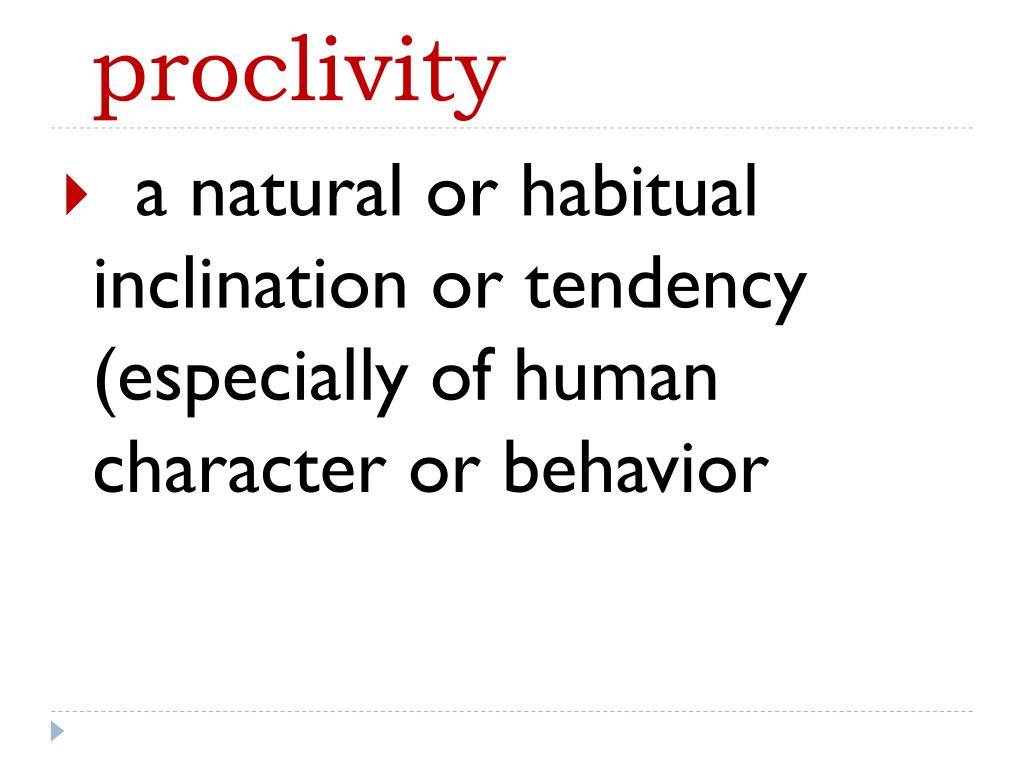 proclivity

a natural or habitual inclination or tendency (especially of human character or behavior